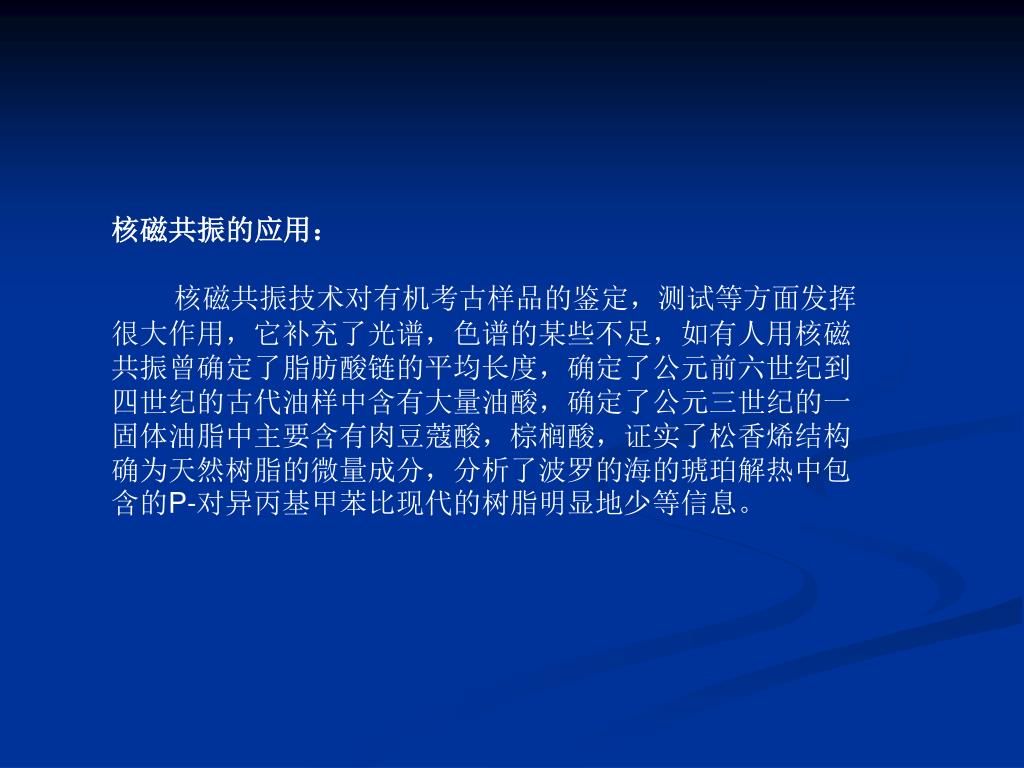 核磁共振的应用：

核磁共振技术对有机考古样品的鉴定，测试等方面发挥很大作用，它补充了光谱，色谱的某些不足，如有人用核磁共振曾确定了脂肪酸链的平均长度，确定了公元前六世纪到四世纪的古代油样中含有大量油酸，确定了公元三世纪的一固体油脂中主要含有肉豆蔻酸，棕榈酸，证实了松香烯结构确为天然树脂的微量成分，分析了波罗的海的琥珀解热中包含的P-对异丙基甲苯比现代的树脂明显地少等信息。